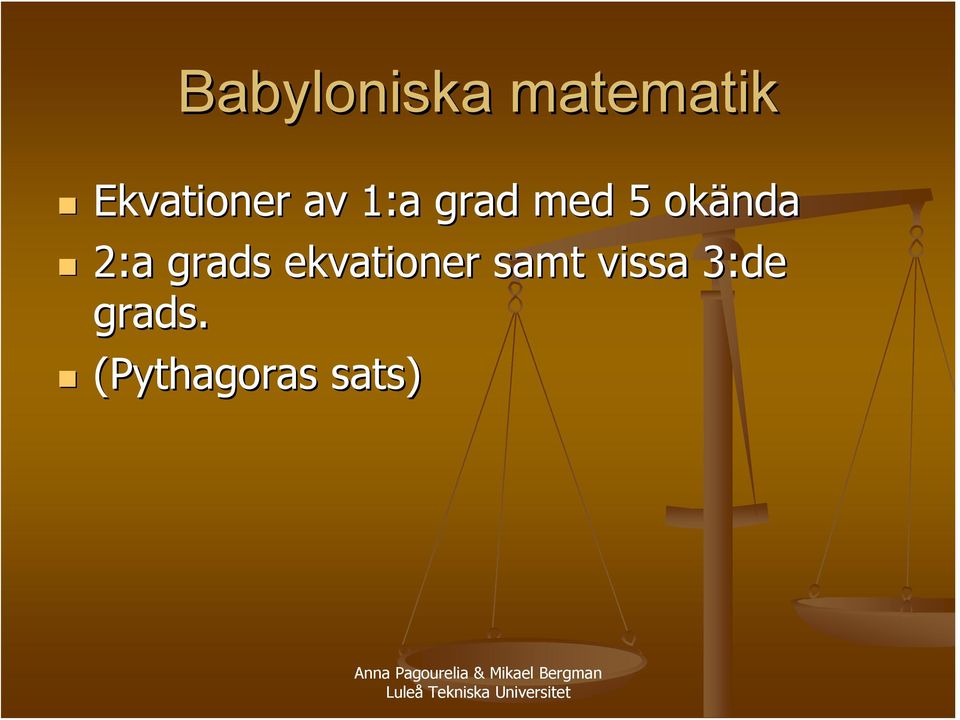 Babyloniska matematik

- Ekvationer av 1:a grad med 5 okända
- 2:a grads ekvationer samt vissa 3:de grads.
- (Pythagoras sats)

Anna Pagourelia & Mikael Bergman
Luleå Tekniska Universitet